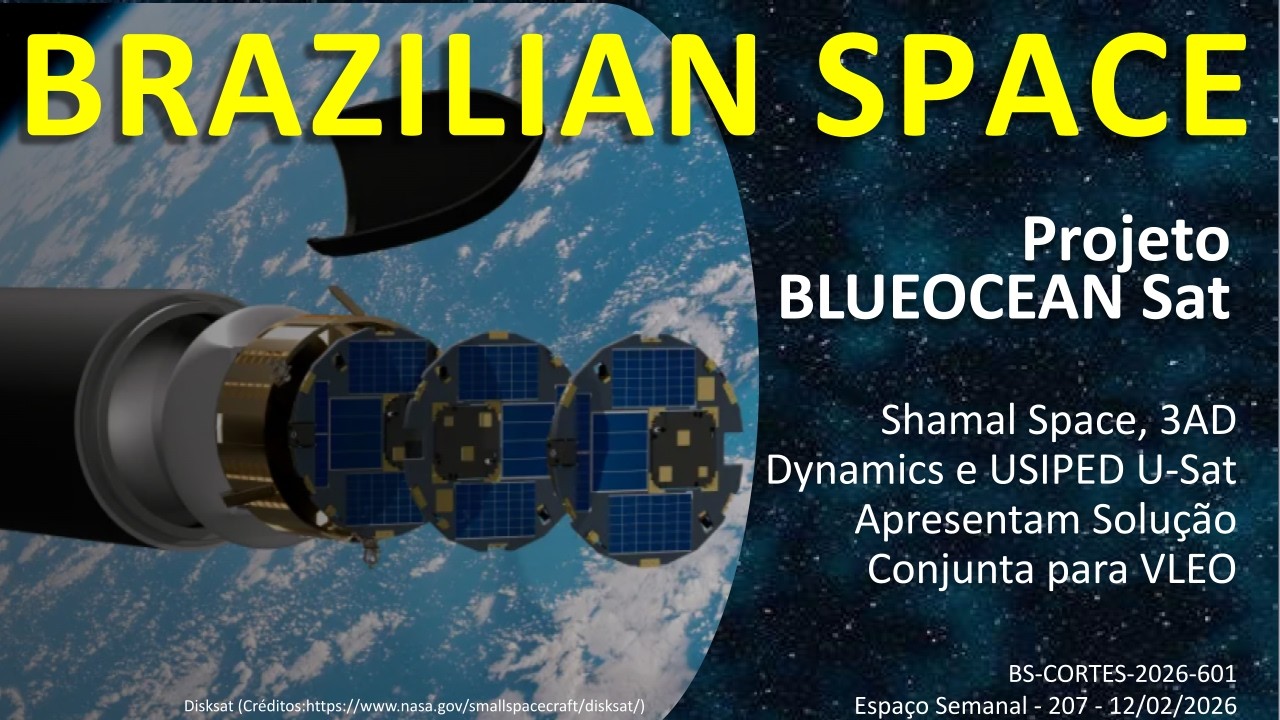 BRAZILIAN SPACE

Projeto BLUEOCEAN Sat

Shamal Space, 3AD Dynamics e USIPED U-Sat Apresentam Solução Conjunta para VLEO

Disksat (Créditos:https://www.nasa.gov/smallspacecraft/disksat/)

BS-CORTES-2026-601
Espaço Semanal - 207 - 12/02/2026